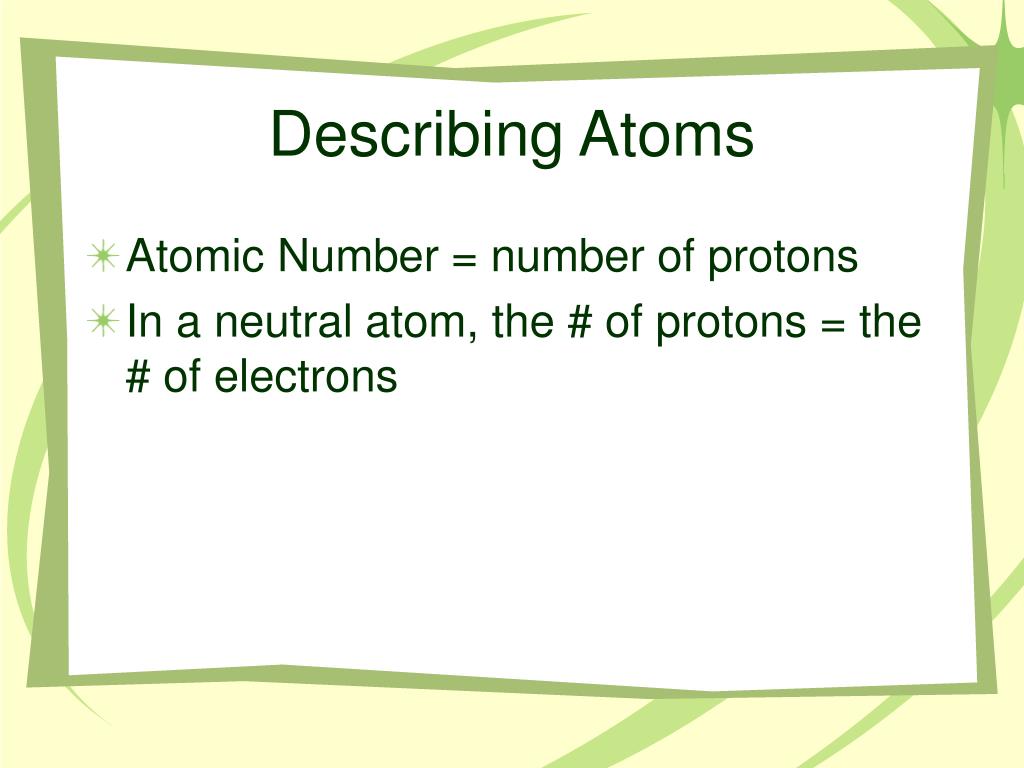 Describing Atoms

Atomic Number = number of protons

In a neutral atom, the # of protons = the # of electrons